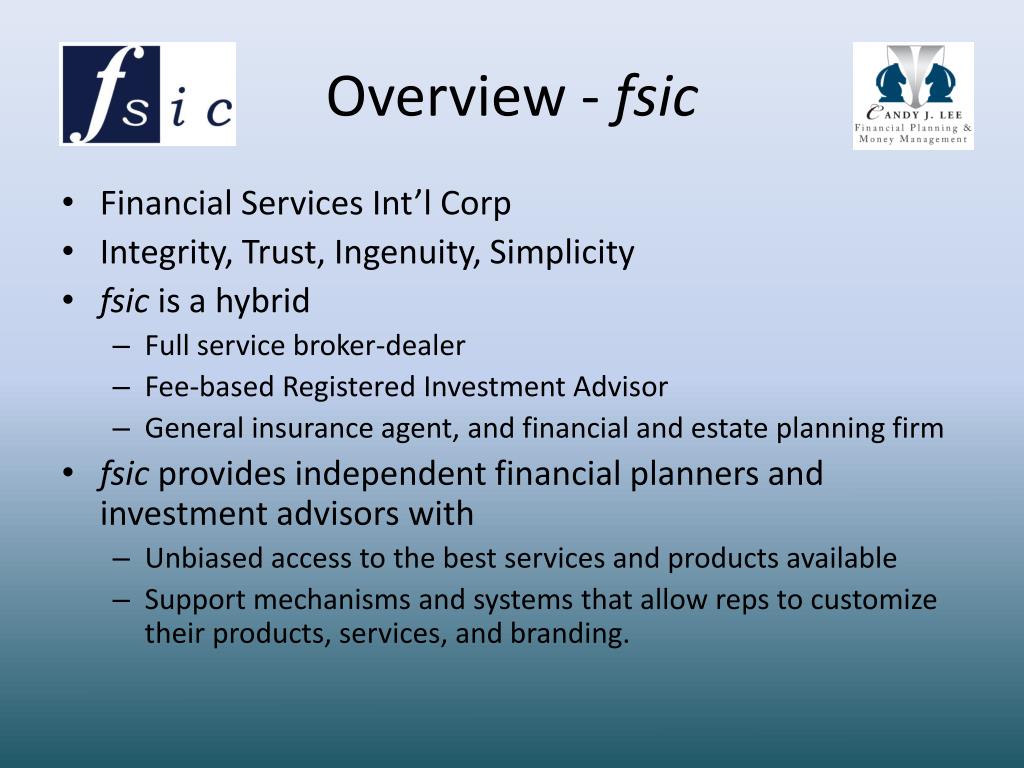 fsic

Overview - fsic

CANDY J. LEE
Financial Planning & Money Management

• Financial Services Int’l Corp
• Integrity, Trust, Ingenuity, Simplicity
• fsic is a hybrid
– Full service broker-dealer
– Fee-based Registered Investment Advisor
– General insurance agent, and financial and estate planning firm
• fsic provides independent financial planners and investment advisors with
– Unbiased access to the best services and products available
– Support mechanisms and systems that allow reps to customize their products, services, and branding.